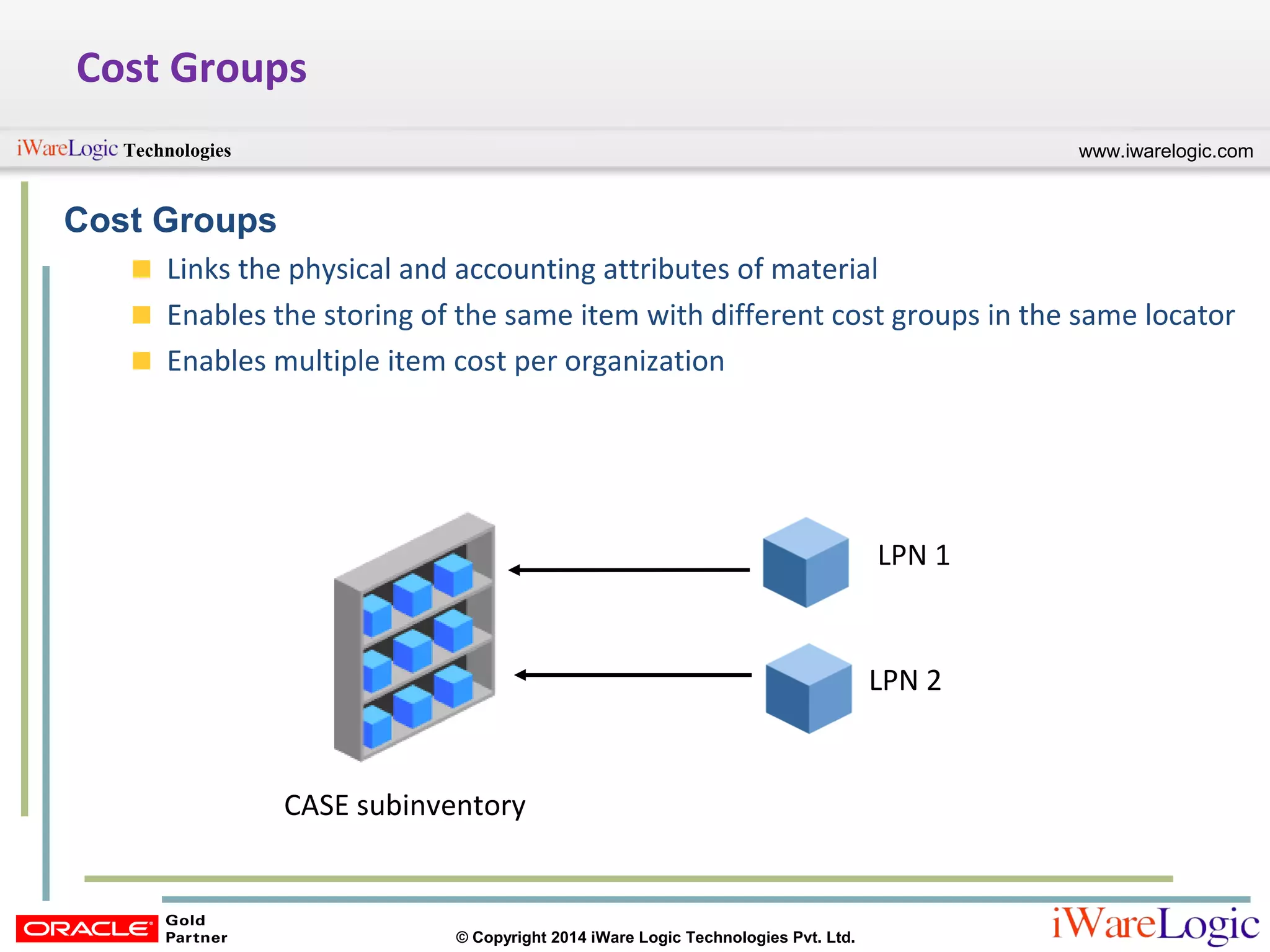 Cost Groups

iWareLogic Technologies

www.iwarelogic.com

Cost Groups

Links the physical and accounting attributes of material

Enables the storing of the same item with different cost groups in the same locator

Enables multiple item cost per organization

LPN 1

LPN 2

CASE subinventory

ORACLE Gold Partner

© Copyright 2014 iWare Logic Technologies Pvt. Ltd.

iWareLogic